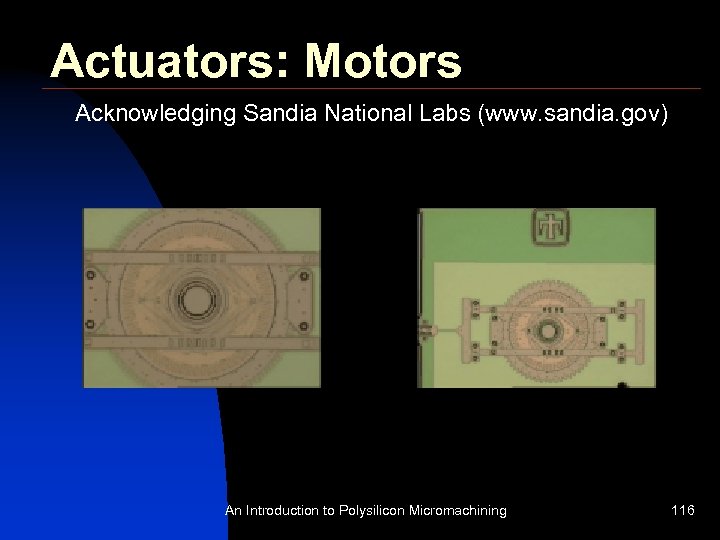 Actuators: Motors

Acknowledging Sandia National Labs (www.sandia.gov)

An Introduction to Polysilicon Micromachining

116